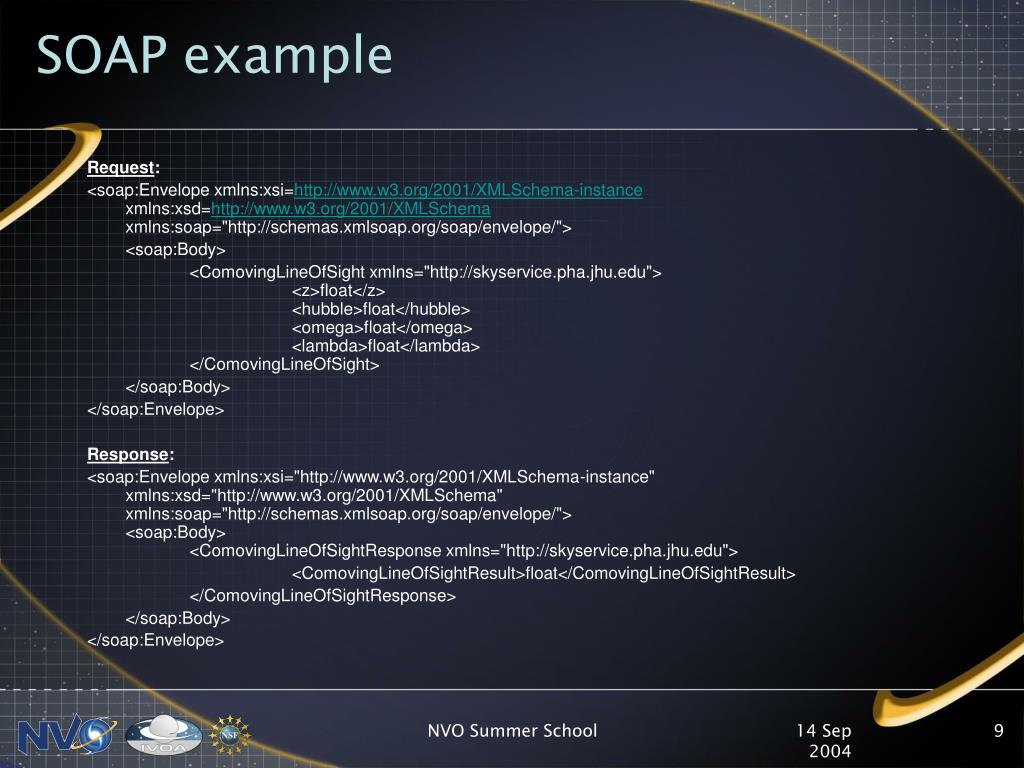 SOAP example

Request:

<soap:Envelope xmlns:xsi=http://www.w3.org/2001/XMLSchema-instance xmlns:xsd=http://www.w3.org/2001/XMLSchema xmlns:soap="http://schemas.xmlsoap.org/soap/envelope/">

<soap:Body>

<ComovingLineOfSight xmlns="http://skyservice.pha.jhu.edu">
<z>float</z>
<hubble>float</hubble>
<omega>float</omega>
<lambda>float</lambda>
</ComovingLineOfSight>

</soap:Body>

</soap:Envelope>

Response:

<soap:Envelope xmlns:xsi="http://www.w3.org/2001/XMLSchema-instance" xmlns:xsd="http://www.w3.org/2001/XMLSchema" xmlns:soap="http://schemas.xmlsoap.org/soap/envelope/">
<soap:Body>
<ComovingLineOfSightResponse xmlns="http://skyservice.pha.jhu.edu">

<ComovingLineOfSightResult>float</ComovingLineOfSightResult>

</ComovingLineOfSightResponse>

</soap:Body>

</soap:Envelope>

NVO IVOA NSF

NVO Summer School

14 Sep 2004

9